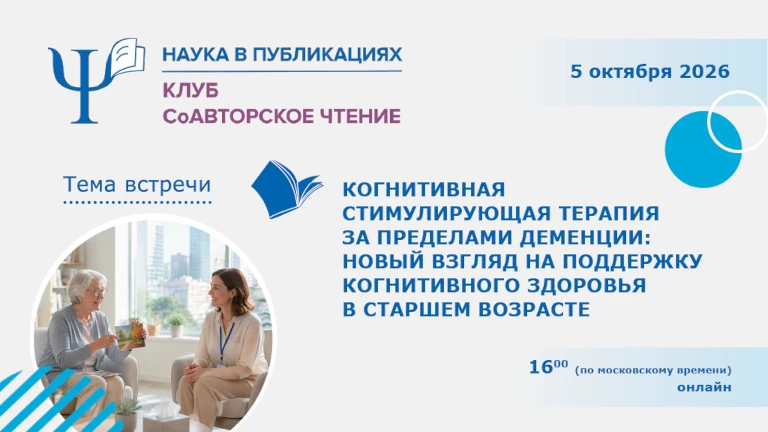 НАУКА В ПУБЛИКАЦИЯХ
КЛУБ
СоАВТОРСКОЕ ЧТЕНИЕ

5 октября 2026

Тема встречи

КОГНИТИВНАЯ СТИМУЛИРУЮЩАЯ ТЕРАПИЯ ЗА ПРЕДЕЛАМИ ДЕМЕНЦИИ: НОВЫЙ ВЗГЛЯД НА ПОДДЕРЖКУ КОГНИТИВНОГО ЗДОРОВЬЯ В СТАРШЕМ ВОЗРАСТЕ

$16^{00}$ (по московскому времени)
онлайн